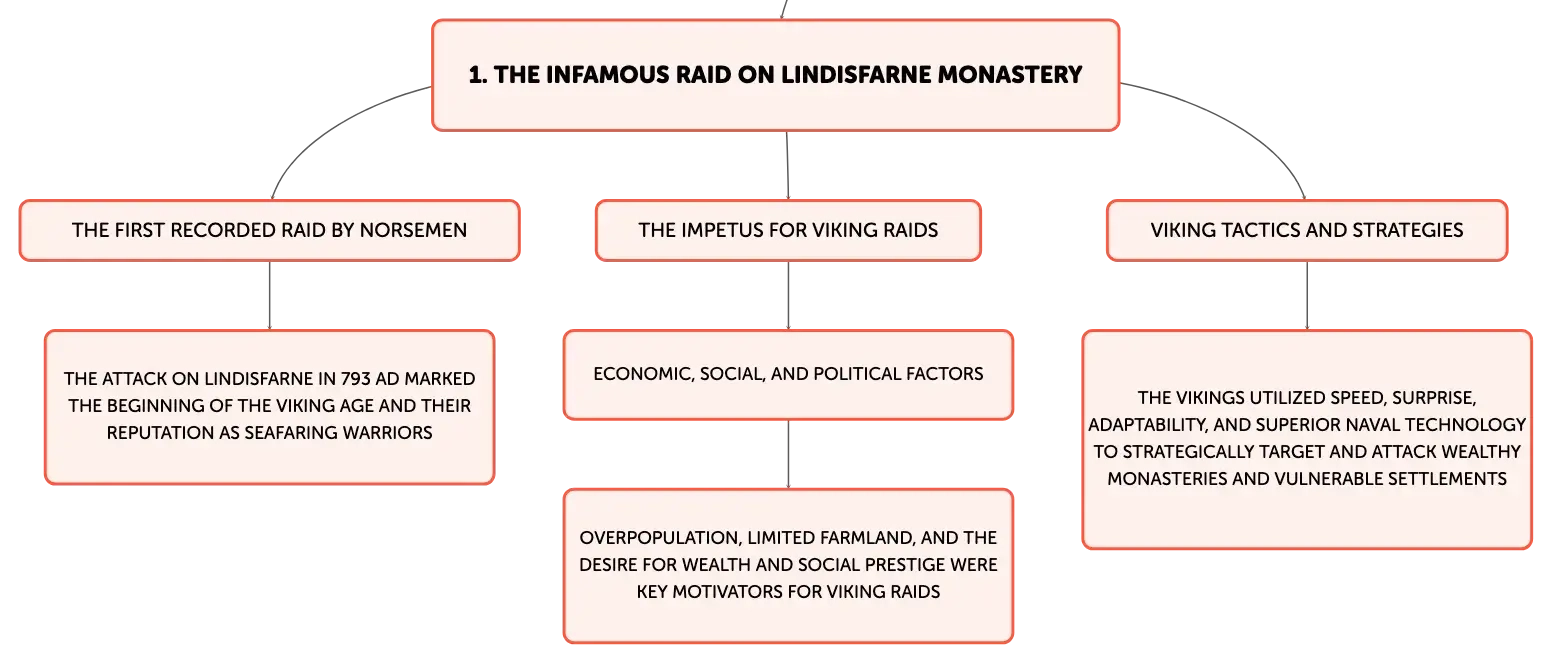 1. THE INFAMOUS RAID ON LINDISFARNE MONASTERY

THE FIRST RECORDED RAID BY NORSEMEN

THE ATTACK ON LINDISFARNE IN 793 AD MARKED THE BEGINNING OF THE VIKING AGE AND THEIR REPUTATION AS SEAFARING WARRIORS

THE IMPETUS FOR VIKING RAIDS

ECONOMIC, SOCIAL, AND POLITICAL FACTORS

OVERPOPULATION, LIMITED FARMLAND, AND THE DESIRE FOR WEALTH AND SOCIAL PRESTIGE WERE KEY MOTIVATORS FOR VIKING RAIDS

VIKING TACTICS AND STRATEGIES

THE VIKINGS UTILIZED SPEED, SURPRISE, ADAPTABILITY, AND SUPERIOR NAVAL TECHNOLOGY TO STRATEGICALLY TARGET AND ATTACK WEALTHY MONASTERIES AND VULNERABLE SETTLEMENTS